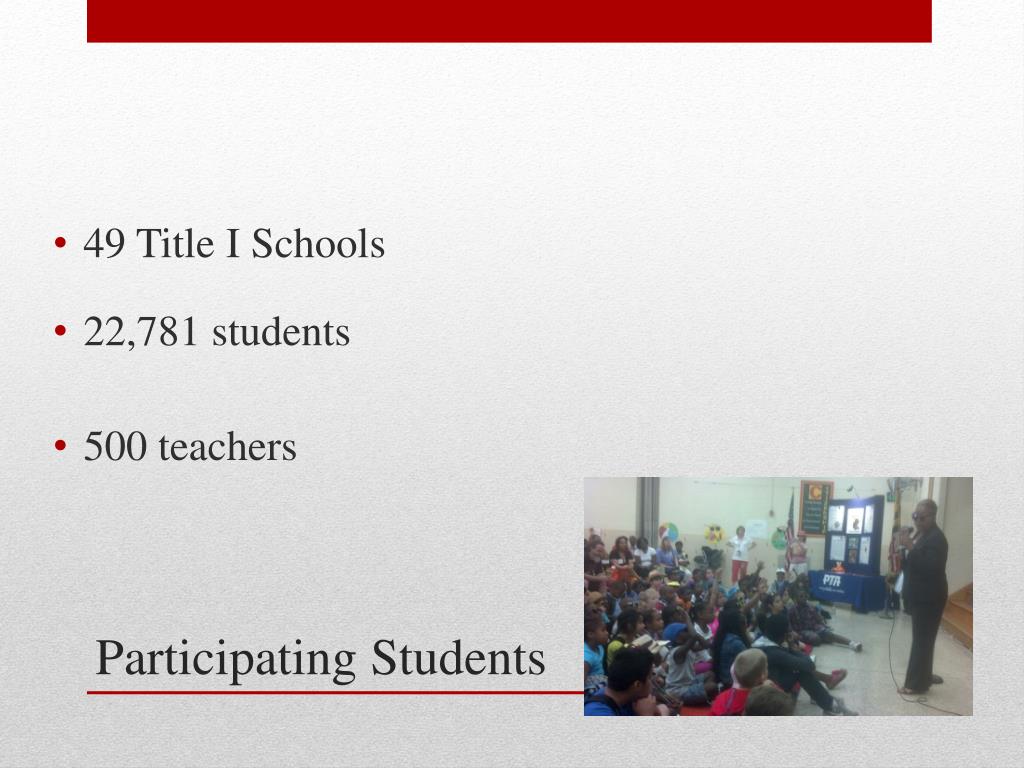 • 49 Title I Schools

• 22,781 students

• 500 teachers

PTA

Participating Students